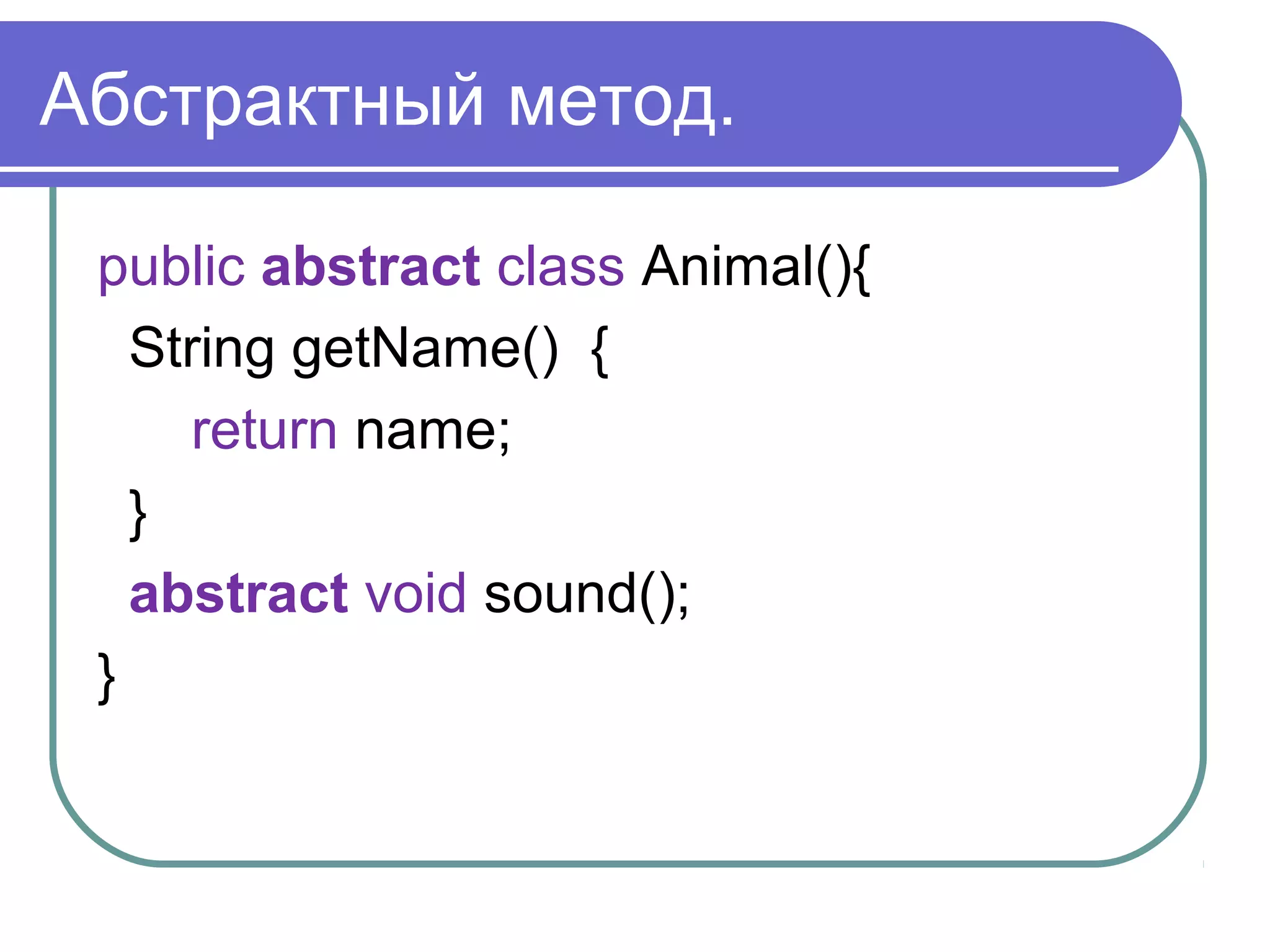 Абстрактный метод.

public abstract class Animal(){
String getName() {
return name;
}
abstract void sound();
}